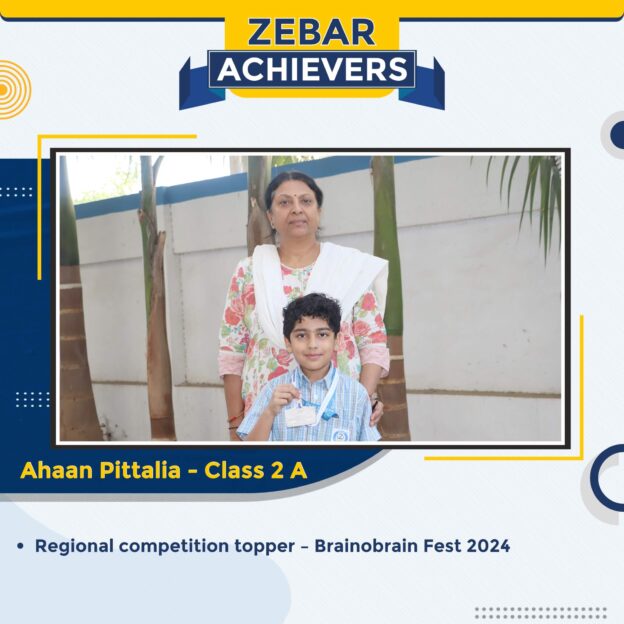 ZEBAR
ACHIEVERS

Ahaan Pittalia - Class 2 A

• Regional competition topper – Brainobrain Fest 2024